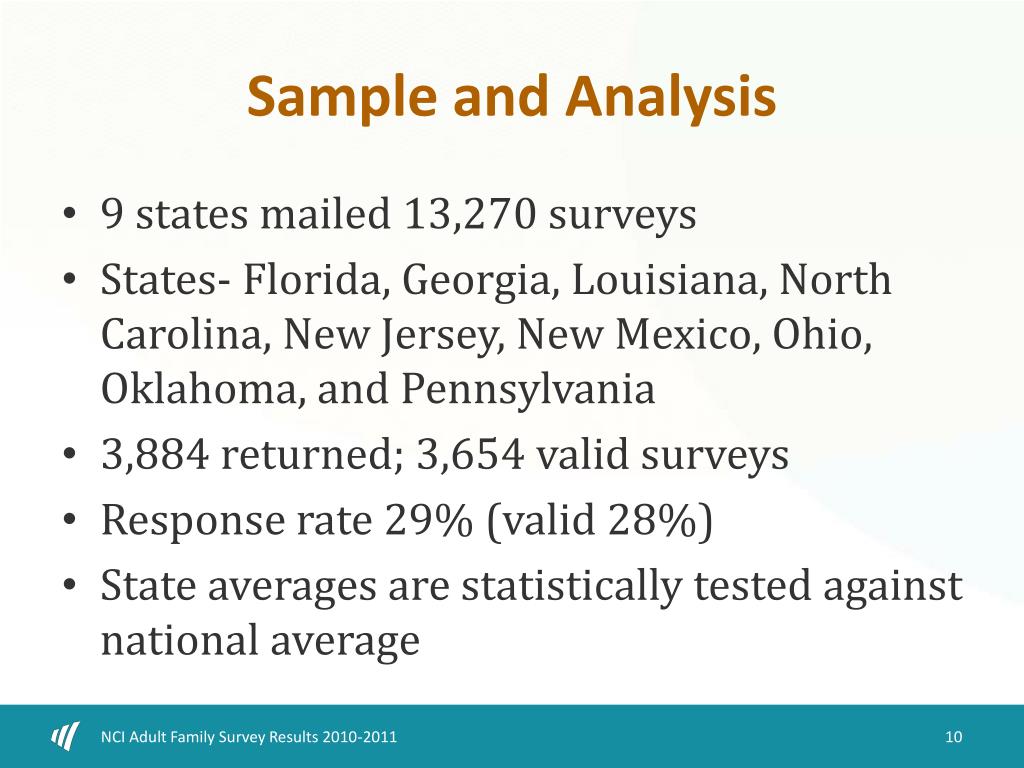 Sample and Analysis

• 9 states mailed 13,270 surveys
• States- Florida, Georgia, Louisiana, North Carolina, New Jersey, New Mexico, Ohio, Oklahoma, and Pennsylvania
• 3,884 returned; 3,654 valid surveys
• Response rate 29% (valid 28%)
• State averages are statistically tested against national average

NCI Adult Family Survey Results 2010-2011

10